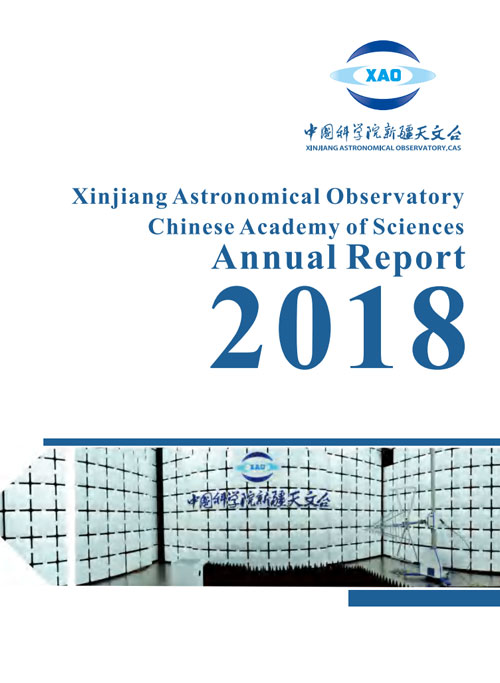 XAO

中国科学院新疆天文台
XINJIANG ASTRONOMICAL OBSERVATORY,CAS

Xinjiang Astronomical Observatory
Chinese Academy of Sciences
Annual Report
2018

XAO
中国科学院新疆天文台